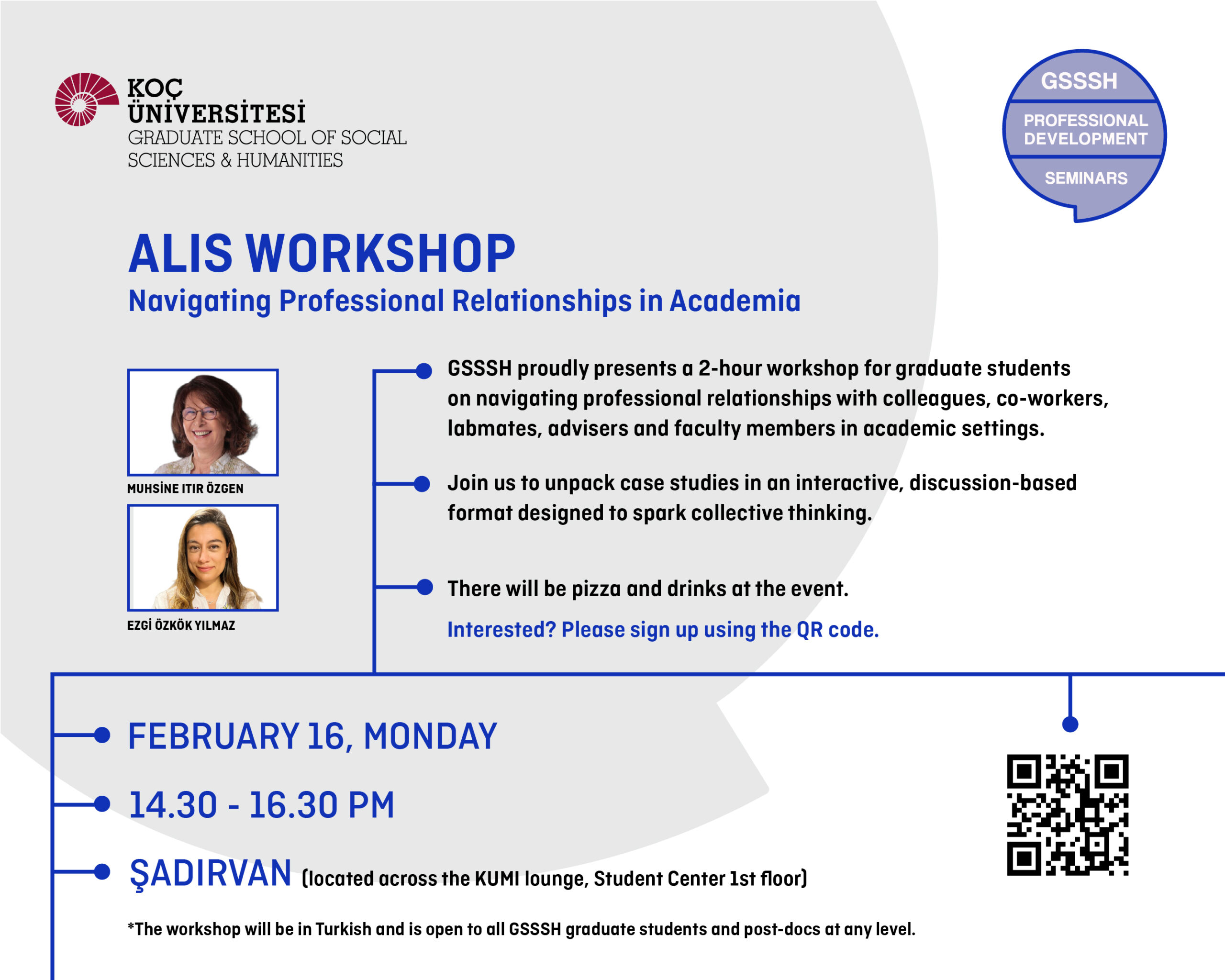 KOÇ ÜNİVERSİTESİ
GRADUATE SCHOOL OF SOCIAL SCIENCES & HUMANITIES

GSSSH
PROFESSIONAL DEVELOPMENT
SEMINARS

ALIS WORKSHOP
Navigating Professional Relationships in Academia

MUHSİNE ITIR ÖZGEN

EZGİ ÖZKÖK YILMAZ

GSSSH proudly presents a 2-hour workshop for graduate students on navigating professional relationships with colleagues, co-workers, labmates, advisers and faculty members in academic settings.

Join us to unpack case studies in an interactive, discussion-based format designed to spark collective thinking.

There will be pizza and drinks at the event.

Interested? Please sign up using the QR code.

FEBRUARY 16, MONDAY

14.30 - 16.30 PM

ŞADIRVAN (located across the KUMI lounge, Student Center 1st floor)

*The workshop will be in Turkish and is open to all GSSSH graduate students and post-docs at any level.